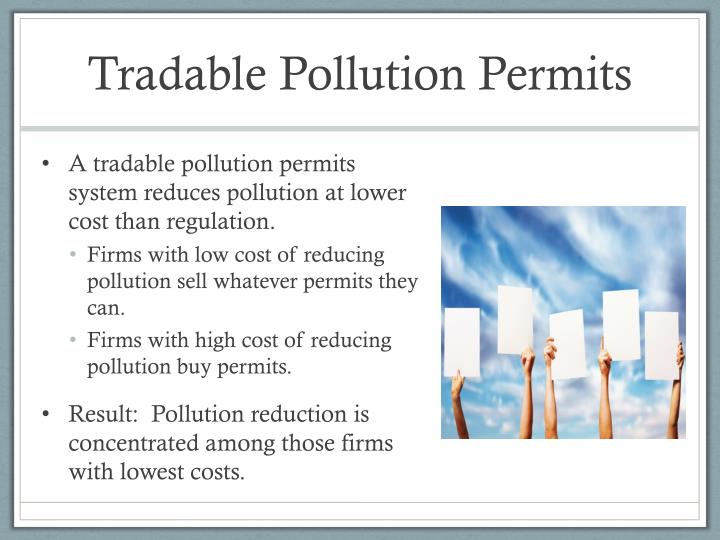 Tradable Pollution Permits

• A tradable pollution permits system reduces pollution at lower cost than regulation.
  • Firms with low cost of reducing pollution sell whatever permits they can.
  • Firms with high cost of reducing pollution buy permits.
• Result: Pollution reduction is concentrated among those firms with lowest costs.